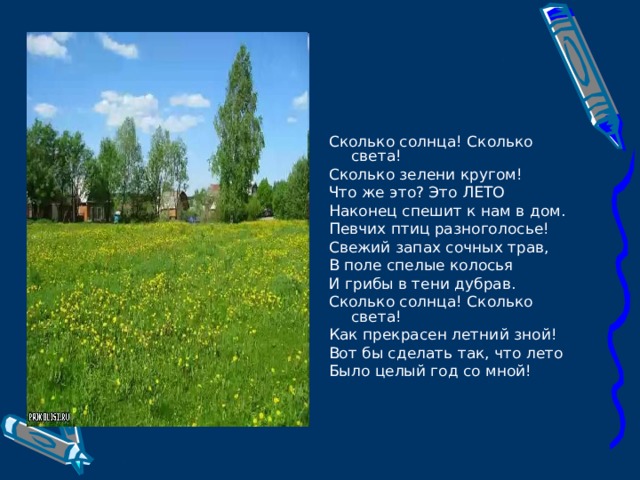 PRIKOLISI.RU

Сколько солнца! Сколько света!
Сколько зелени кругом!
Что же это? Это ЛЕТО
Наконец спешит к нам в дом.
Певчих птиц разноголосье!
Свежий запах сочных трав,
В поле спелые колосья
И грибы в тени дубрав.
Сколько солнца! Сколько света!
Как прекрасен летний зной!
Вот бы сделать так, что лето
Было целый год со мной!